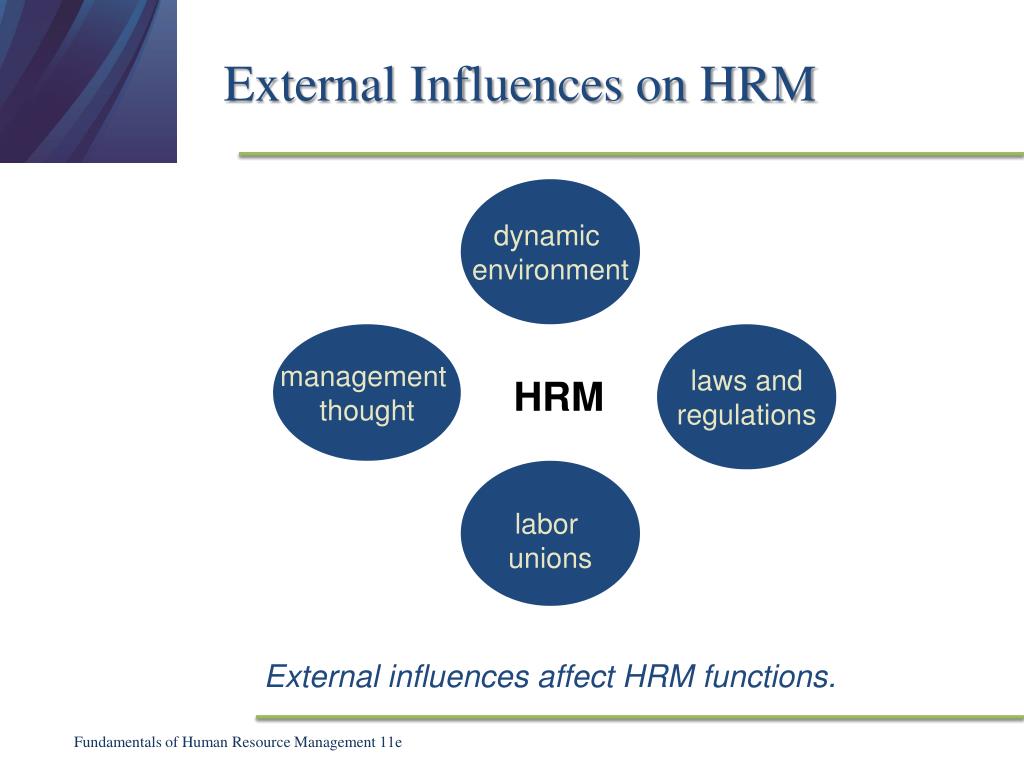 External Influences on HRM

dynamic environment

management thought

HRM

laws and regulations

labor unions

External influences affect HRM functions.

Fundamentals of Human Resource Management 11e